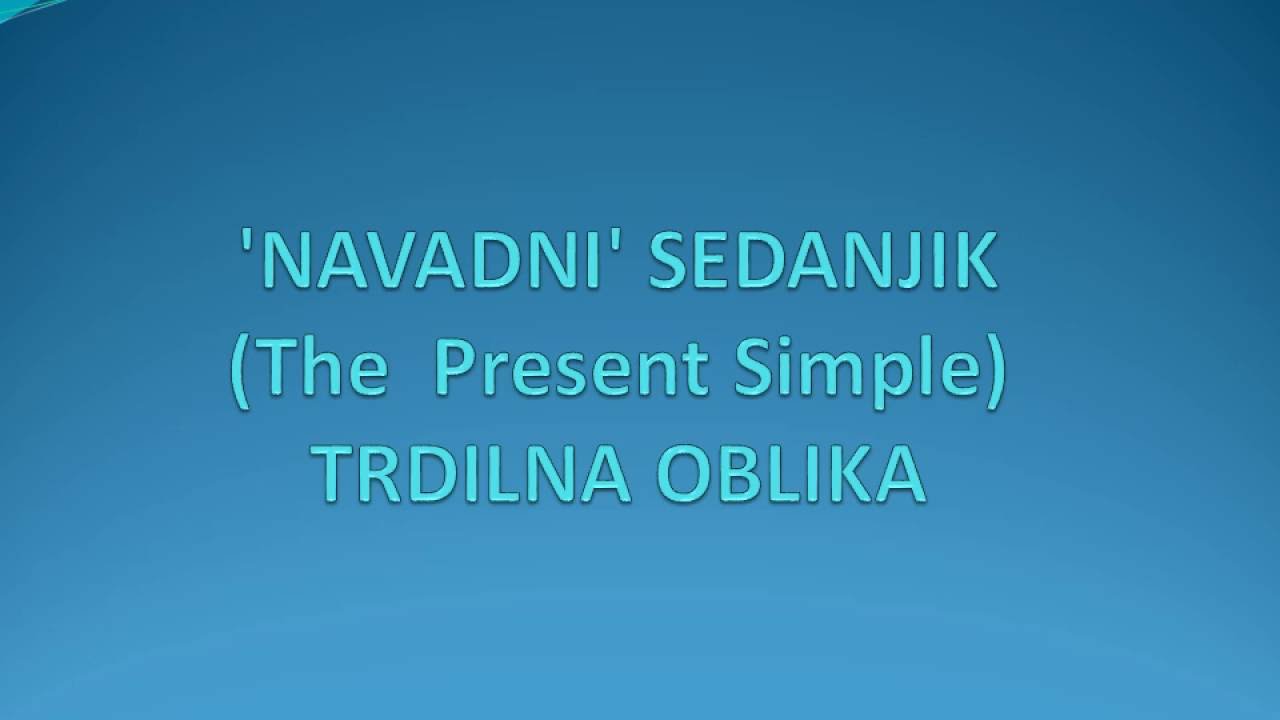 'NAVADNI' SEDANJIK
(The Present Simple)
TRDILNA OBLIKA